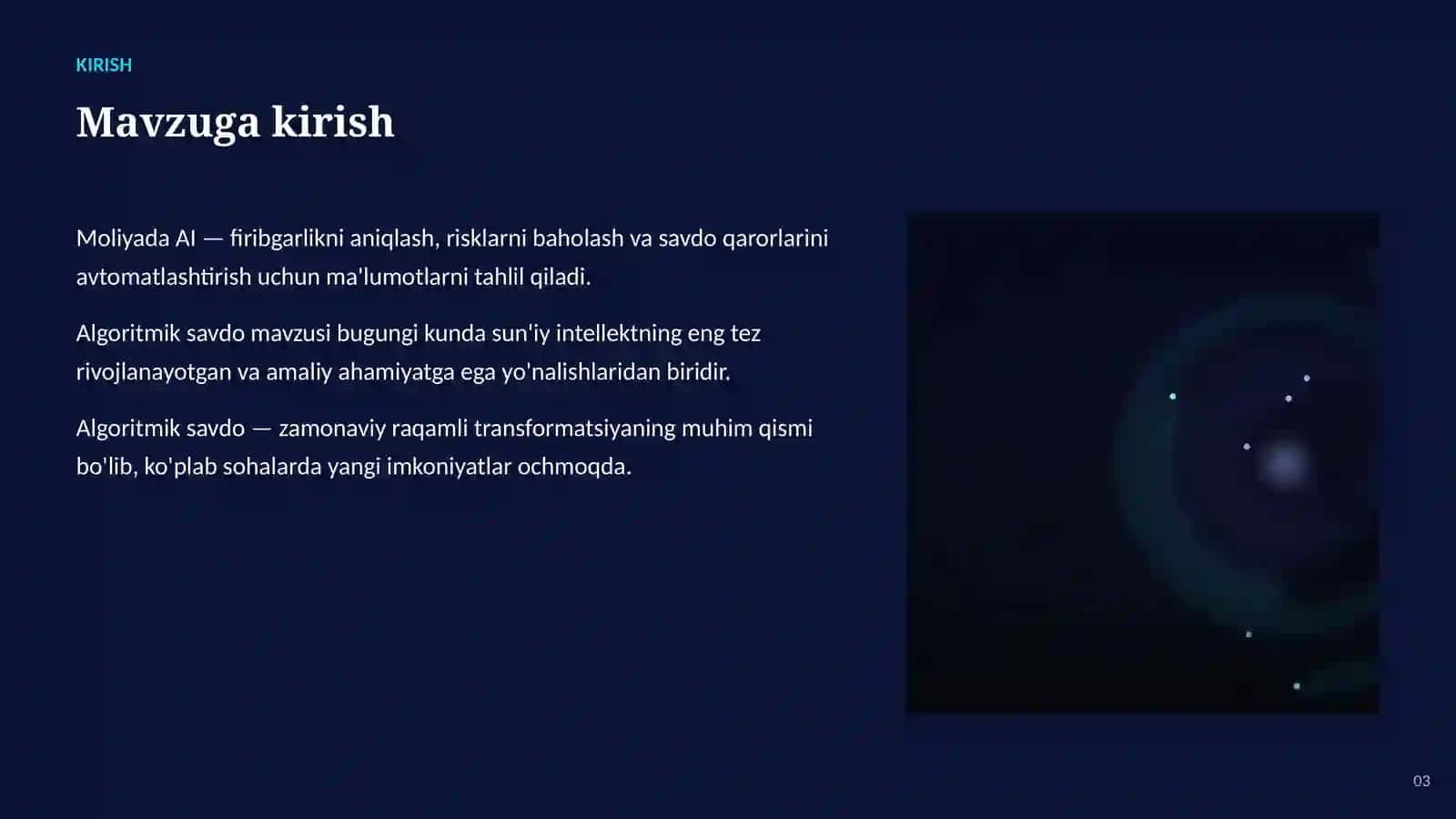 KIRISH

Mavzuga kirish

Moliyada AI — firibgarlikni aniqlash, risklarni baholash va savdo qarorlarini avtomatlashtirish uchun ma'lumotlarni tahlil qiladi.

Algoritmik savdo mavzusi bugungi kunda sun'iy intellektning eng tez rivojlanayotgan va amaliy ahamiyatga ega yo'nalishlaridan biridir.

Algoritmik savdo — zamonaviy raqamli transformatsiyaning muhim qismi bo'lib, ko'plab sohalarda yangi imkoniyatlar ochmoqda.

03